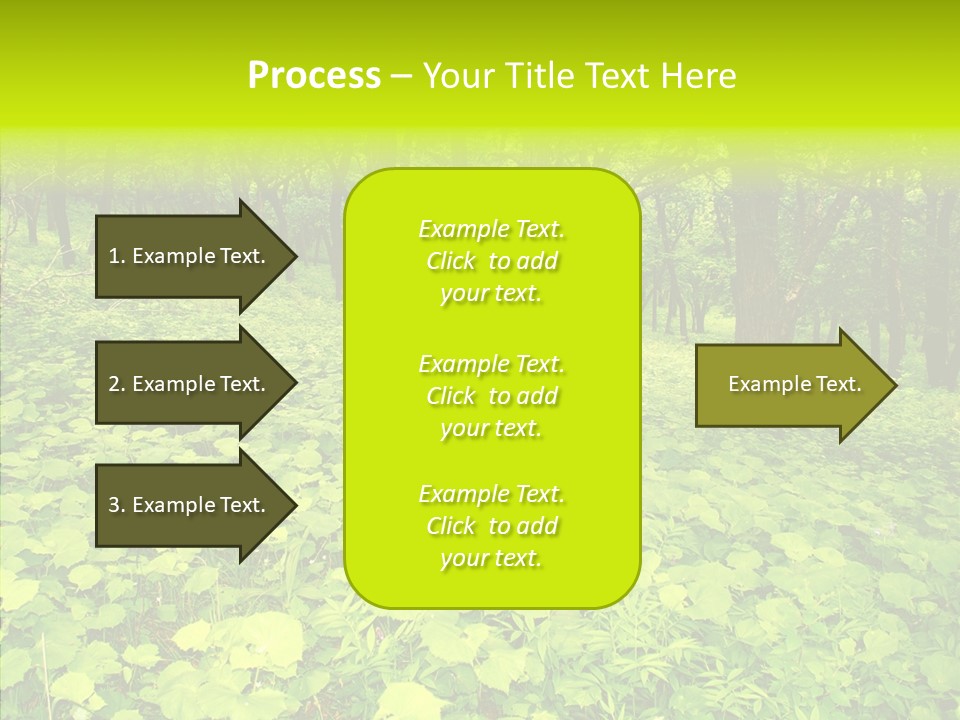 Process – Your Title Text Here

1. Example Text.

2. Example Text.

3. Example Text.

Example Text. Click to add your text.

Example Text. Click to add your text.

Example Text. Click to add your text.

Example Text.